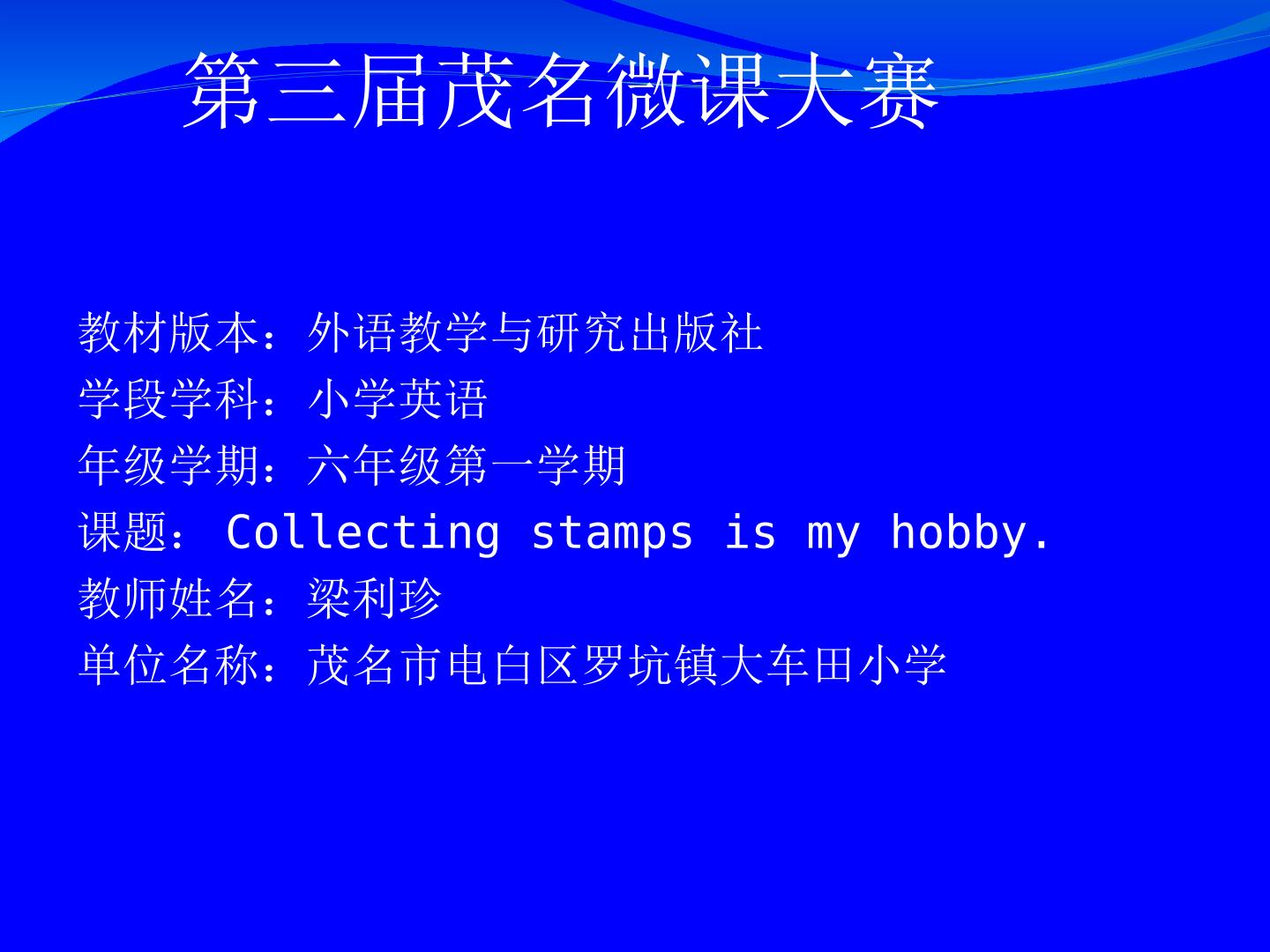 第三届茂名微课大赛

教材版本：外语教学与研究出版社
学段学科：小学英语
年级学期：六年级第一学期
课题：Collecting stamps is my hobby.
教师姓名：梁利珍
单位名称：茂名市电白区罗坑镇大车田小学